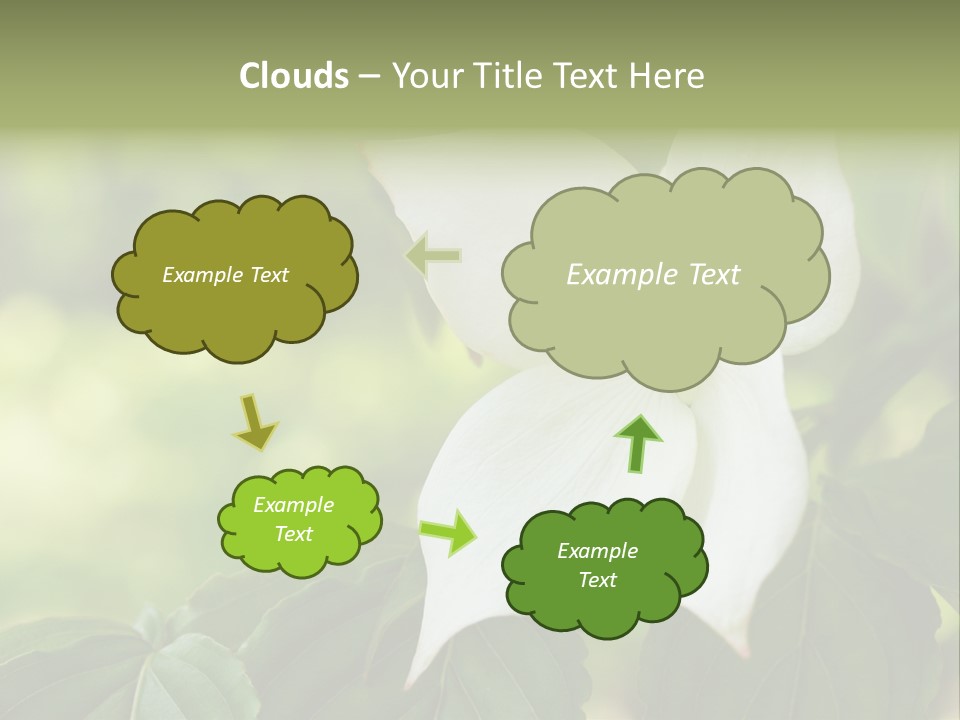 Clouds – Your Title Text Here

Example Text

Example Text

Example Text

Example Text